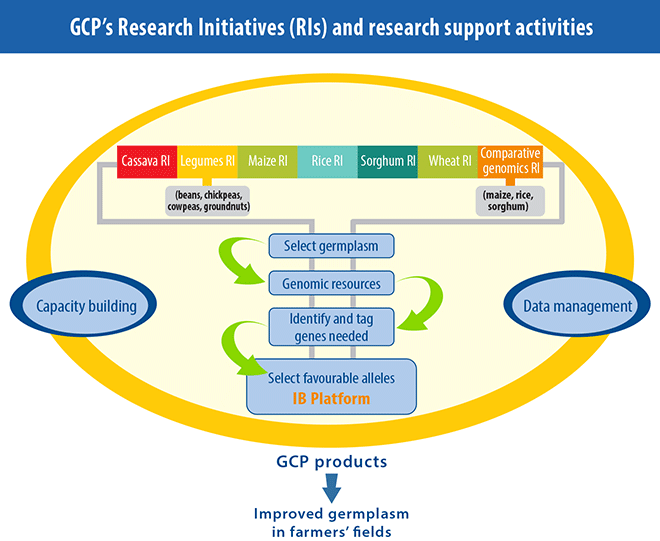 GCP's Research Initiatives (RIs) and research support activities

Cassava RI

Legumes RI

Maize RI

Rice RI

Sorghum RI

Wheat RI

Comparative genomics RI

(beans, chickpeas, cowpeas, groundnuts)

(maize, rice, sorghum)

Select germplasm

Genomic resources

Identify and tag genes needed

Select favourable alleles
IB Platform

Capacity building

Data management

GCP products

Improved germplasm in farmers' fields